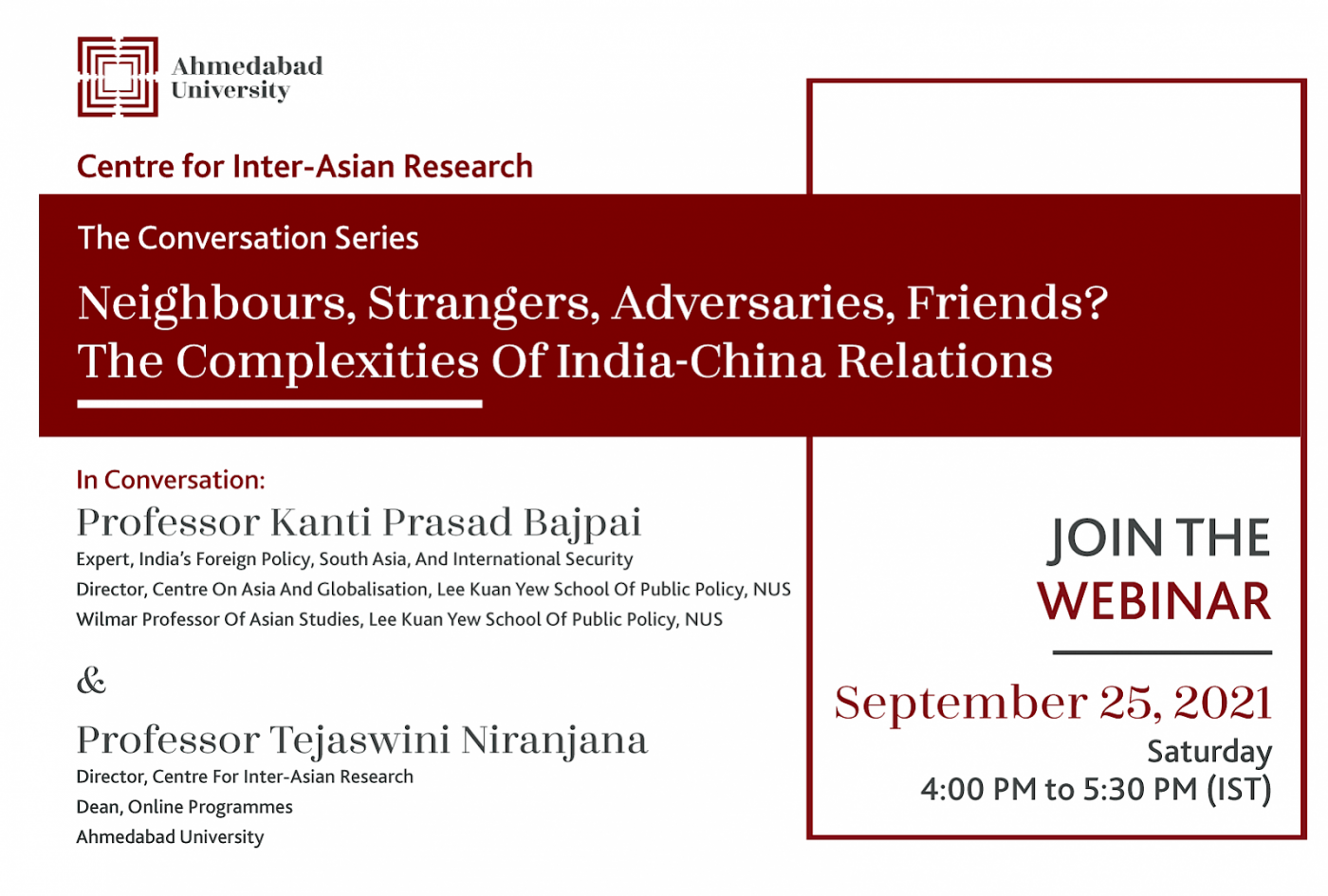 Ahmedabad University

Centre for Inter-Asian Research

The Conversation Series

Neighbours, Strangers, Adversaries, Friends? The Complexities Of India-China Relations

In Conversation:

Professor Kanti Prasad Bajpai

Expert, India's Foreign Policy, South Asia, And International Security

Director, Centre On Asia And Globalisation, Lee Kuan Yew School Of Public Policy, NUS

Wilmar Professor Of Asian Studies, Lee Kuan Yew School Of Public Policy, NUS

&

Professor Tejaswini Niranjana

Director, Centre For Inter-Asian Research

Dean, Online Programmes

Ahmedabad University

JOIN THE WEBINAR

September 25, 2021

Saturday

4:00 PM to 5:30 PM (IST)